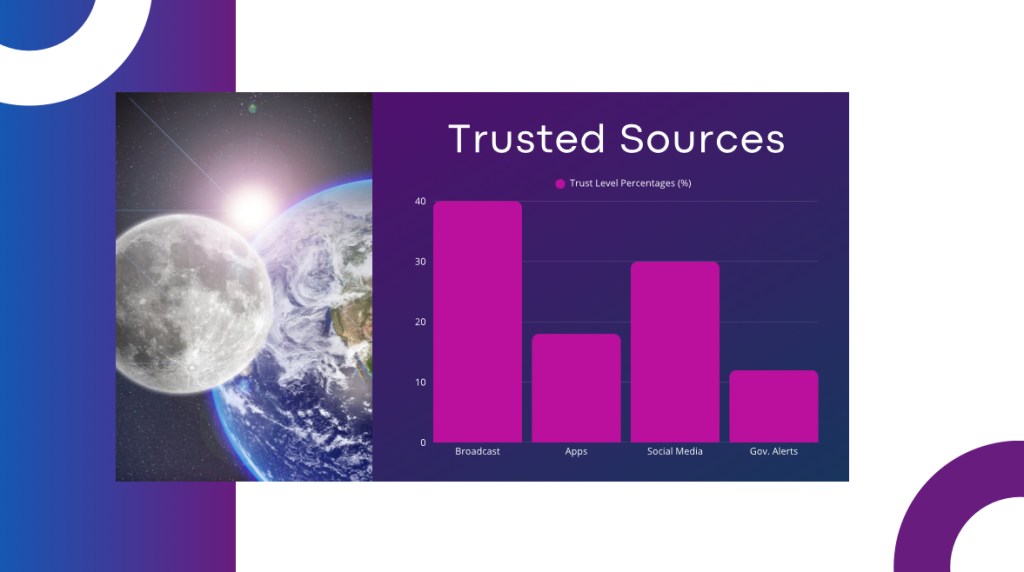 Trusted Sources

Trust Level Percentages (%)

40
30
20
10
0

Broadcast
Apps
Social Media
Gov. Alerts